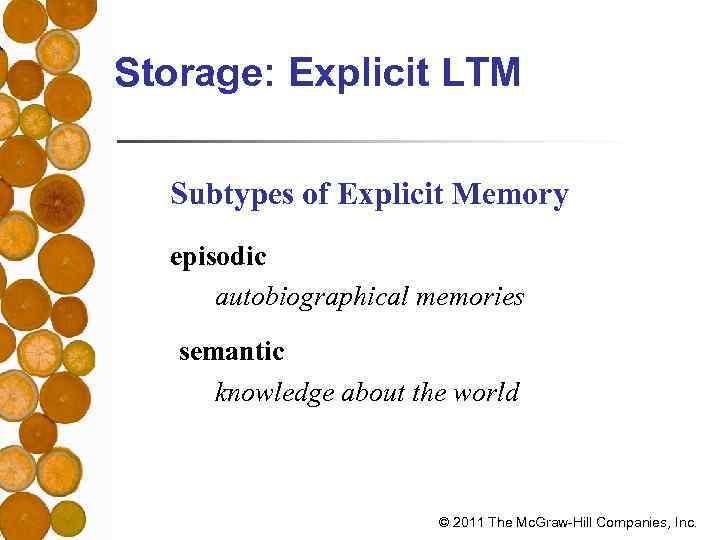 Storage: Explicit LTM

Subtypes of Explicit Memory

episodic

autobiographical memories

semantic

knowledge about the world

© 2011 The McGraw-Hill Companies, Inc.